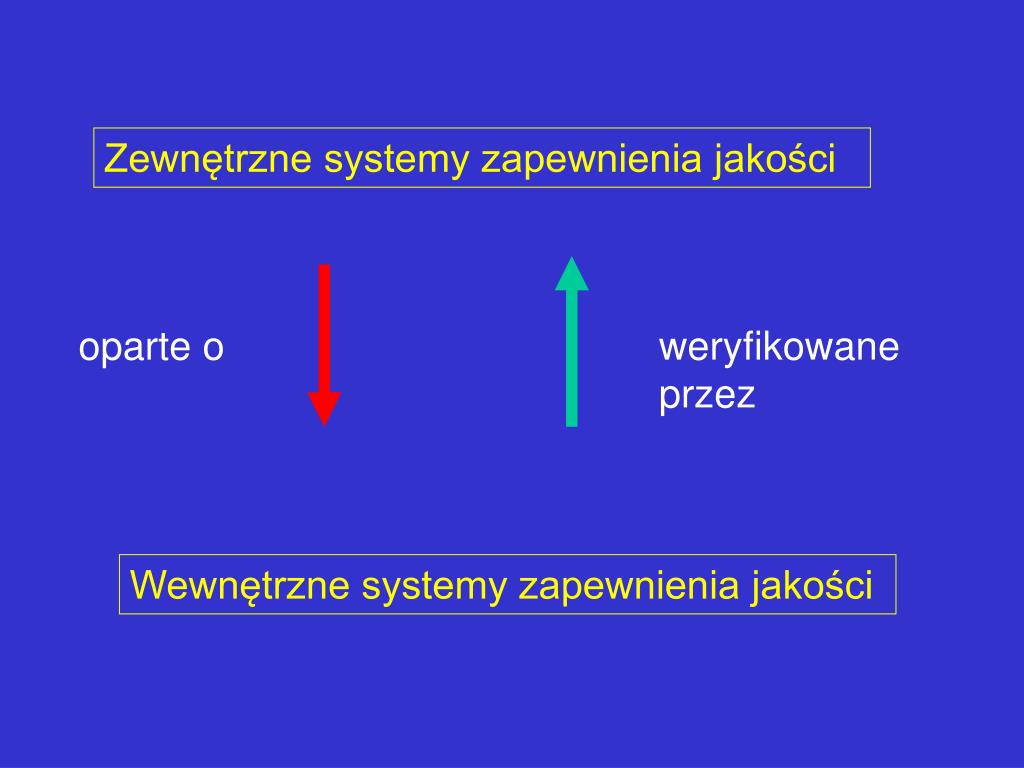 Zewnętrzne systemy zapewnienia jakości

oparte o

weryfikowane przez

Wewnętrzne systemy zapewnienia jakości